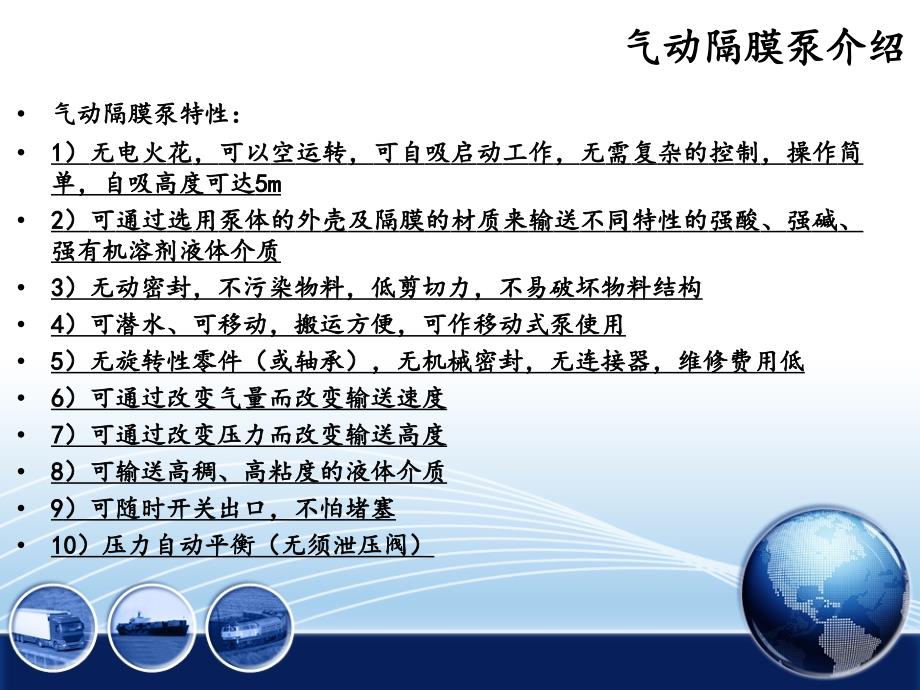 气动隔膜泵介绍

• 气动隔膜泵特性：

• 1）无电火花，可以空运转，可自吸启动工作，无需复杂的控制，操作简单，自吸高度可达5m

• 2）可通过选用泵体的外壳及隔膜的材质来输送不同特性的强酸、强碱、强有机溶剂液体介质

• 3）无动密封，不污染物料，低剪切力，不易破坏物料结构

• 4）可潜水、可移动，搬运方便，可作移动式泵使用

• 5）无旋转性零件（或轴承），无机械密封，无连接器，维修费用低

• 6）可通过改变气量而改变输送速度

• 7）可通过改变压力而改变输送高度

• 8）可输送高稠、高粘度的液体介质

• 9）可随时开关出口，不怕堵塞

• 10）压力自动平衡（无须泄压阀）